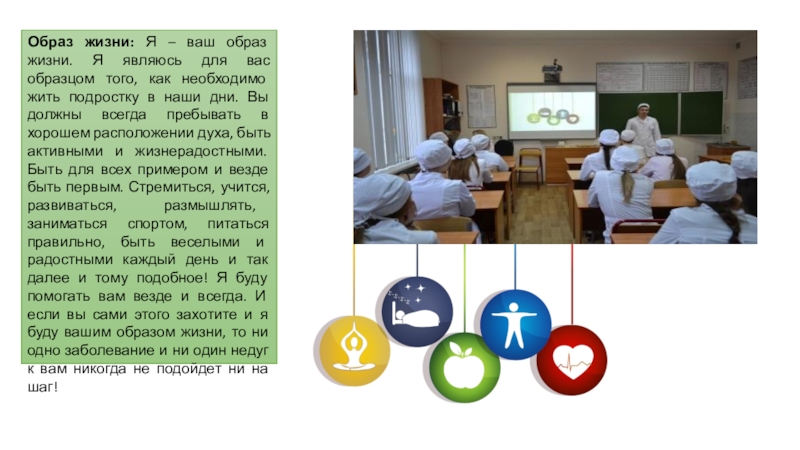 **Образ жизни:** Я – ваш образ жизни. Я являюсь для вас образцом того, как необходимо жить подростку в наши дни. Вы должны всегда пребывать в хорошем расположении духа, быть активными и жизнерадостными. Быть для всех примером и везде быть первым. Стремиться, учится, развиваться, размышлять, заниматься спортом, питаться правильно, быть веселыми и радостными каждый день и так далее и тому подобное! Я буду помогать вам везде и всегда. И если вы сами этого захотите и я буду вашим образом жизни, то ни одно заболевание и ни один недуг к вам никогда не подойдет ни на шаг!